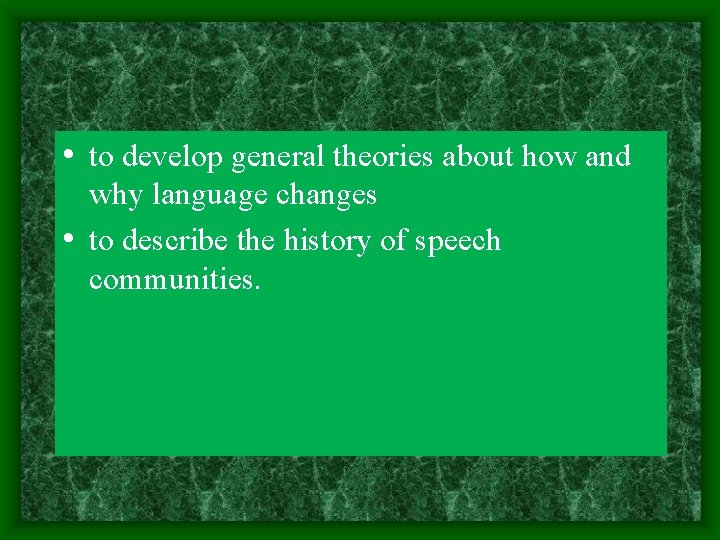 • to develop general theories about how and why language changes
• to describe the history of speech communities.